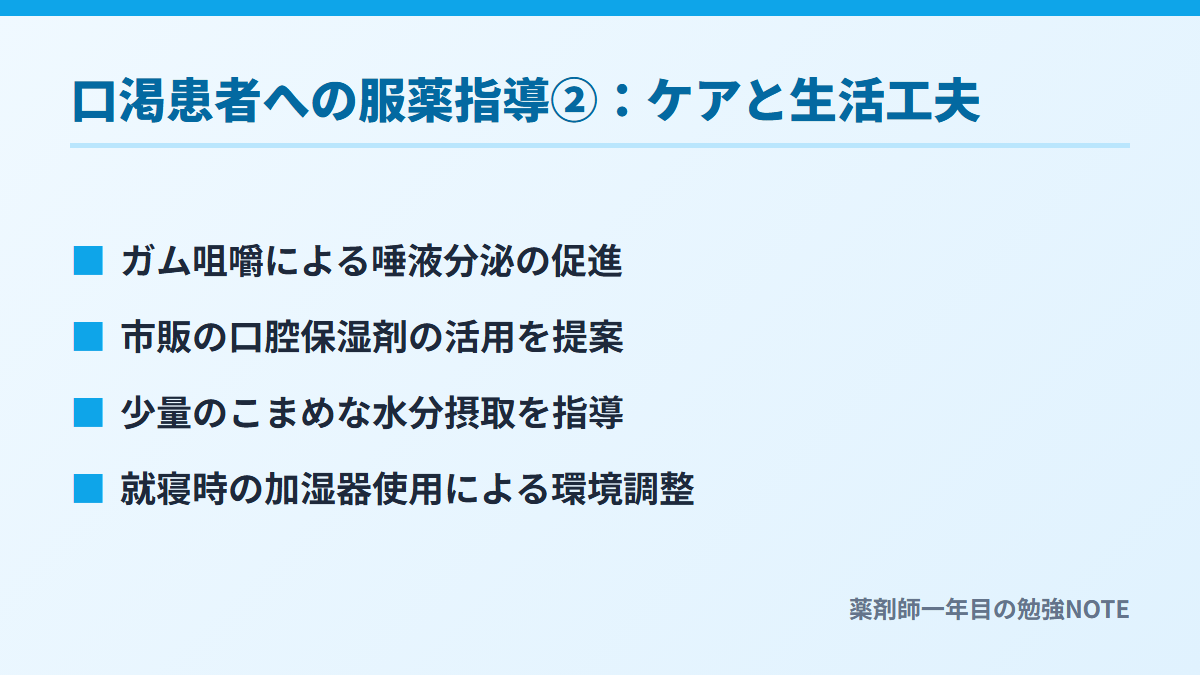 口渇患者への服薬指導②：ケアと生活工夫

■ ガム咀嚼による唾液分泌の促進

■ 市販の口腔保湿剤の活用を提案

■ 少量のこまめな水分摂取を指導

■ 就寝時の加湿器使用による環境調整

薬剤師一年目の勉強NOTE